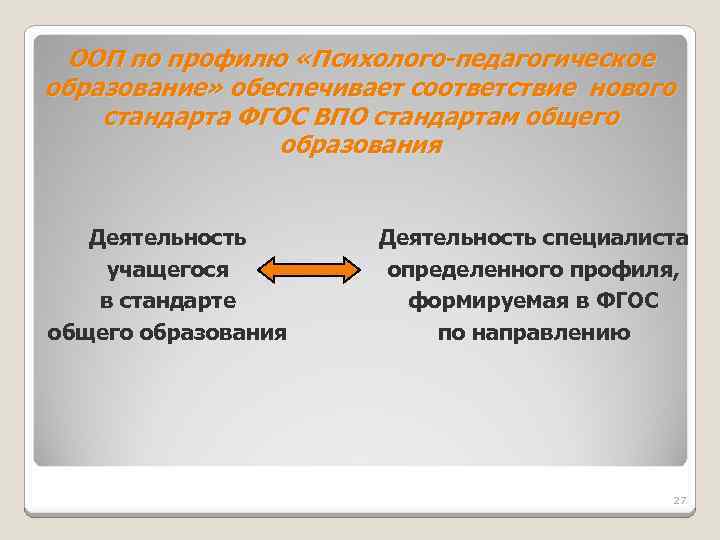 ООП по профилю «Психолого-педагогическое образование» обеспечивает соответствие нового стандарта ФГОС ВПО стандартам общего образования

Деятельность учащегося в стандарте общего образования

Деятельность специалиста определенного профиля, формируемая в ФГОС по направлению

27